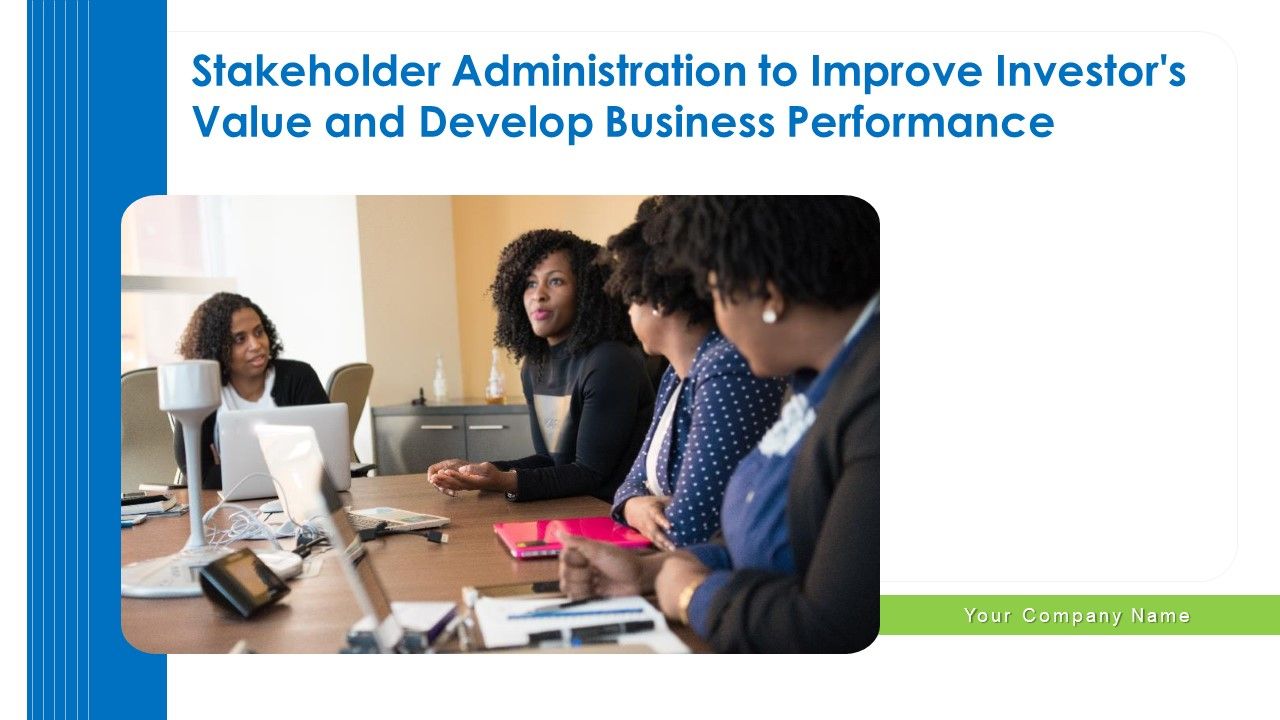 Stakeholder Administration to Improve Investor's Value and Develop Business Performance

Your Company Name